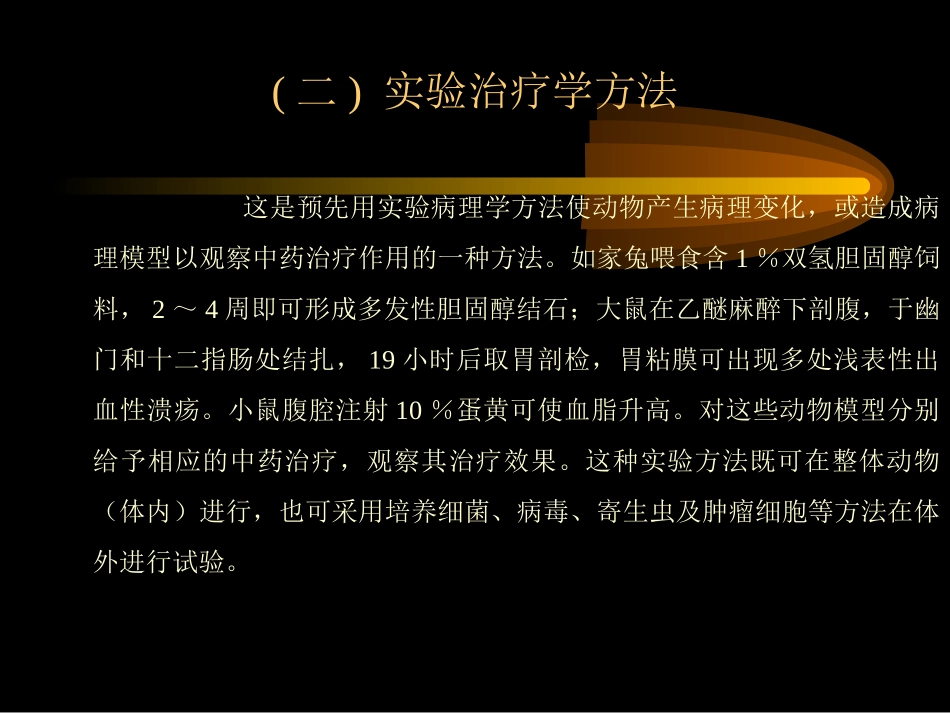 ( 二 ) 实验治疗学方法

这是预先用实验病理学方法使动物产生病理变化，或造成病理模型以观察中药治疗作用的一种方法。如家兔喂食含 1 ％双氢胆固醇饲料， 2 ～ 4 周即可形成多发性胆固醇结石；大鼠在乙醚麻醉下剖腹，于幽门和十二指肠处结扎， 19 小时后取胃剖检，胃粘膜可出现多处浅表性出血性溃疡。小鼠腹腔注射 10 ％蛋黄可使血脂升高。对这些动物模型分别给予相应的中药治疗，观察其治疗效果。这种实验方法既可在整体动物（体内）进行，也可采用培养细菌、病毒、寄生虫及肿瘤细胞等方法在体外进行试验。